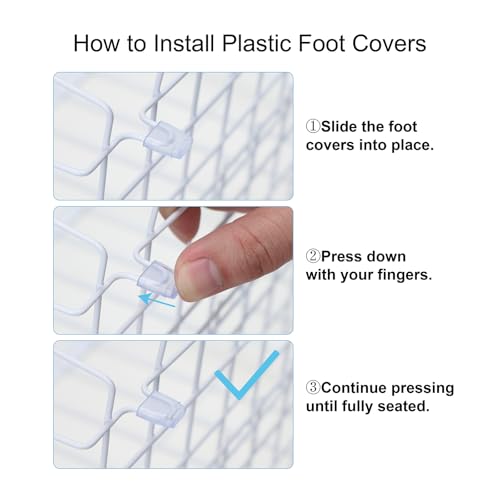 How to Install Plastic Foot Covers

①Slide the foot covers into place.

②Press down with your fingers.

③Continue pressing until fully seated.